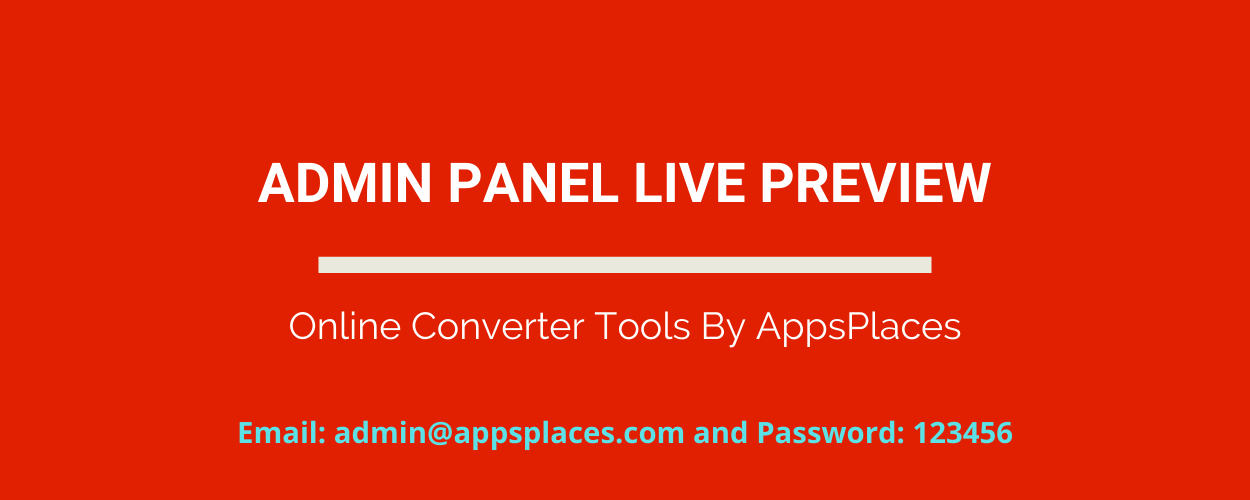 ADMIN PANEL LIVE PREVIEW

Online Converter Tools By AppsPlaces

Email: admin@appsplaces.com and Password: 123456